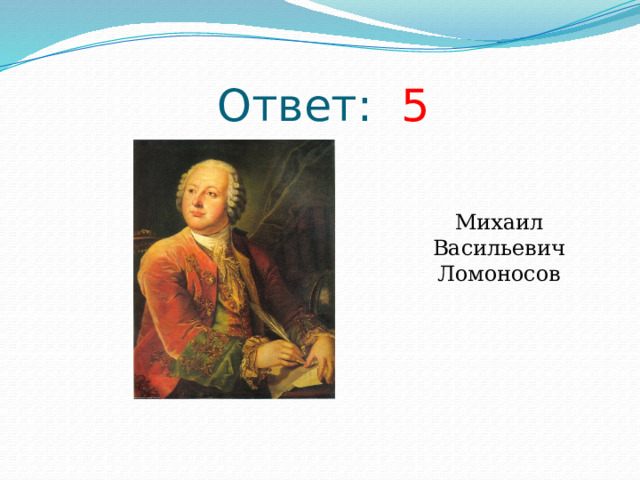 Ответ: 5

Михаил Васильевич Ломоносов